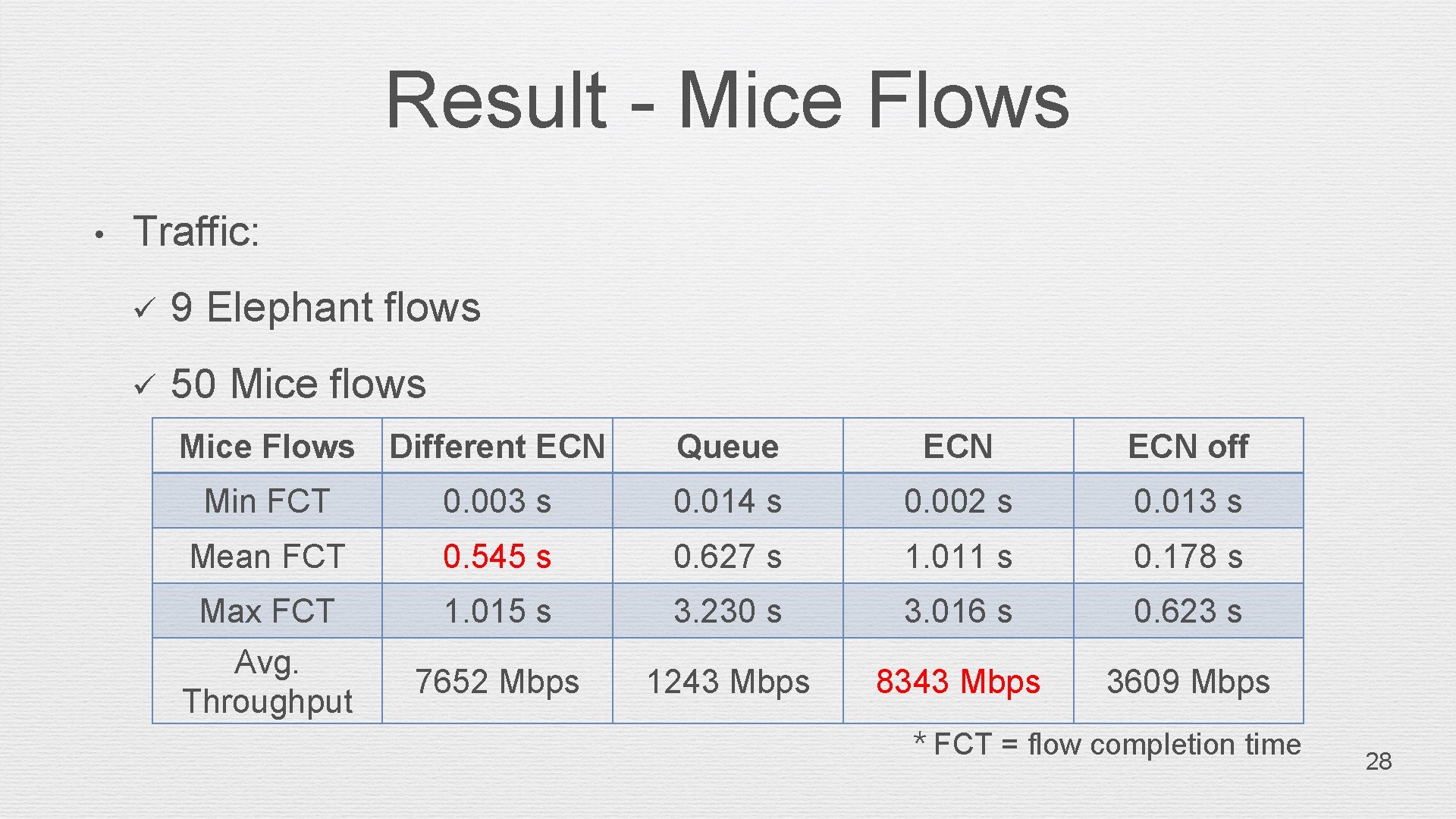 Result - Mice Flows

• Traffic:

✓ 9 Elephant flows

✓ 50 Mice flows

| Mice Flows | Different ECN | Queue | ECN | ECN off |
|---|---|---|---|---|
| Min FCT | 0.003 s | 0.014 s | 0.002 s | 0.013 s |
| Mean FCT | 0.545 s | 0.627 s | 1.011 s | 0.178 s |
| Max FCT | 1.015 s | 3.230 s | 3.016 s | 0.623 s |
| Avg. Throughput | 7652 Mbps | 1243 Mbps | 8343 Mbps | 3609 Mbps |

* FCT = flow completion time

28